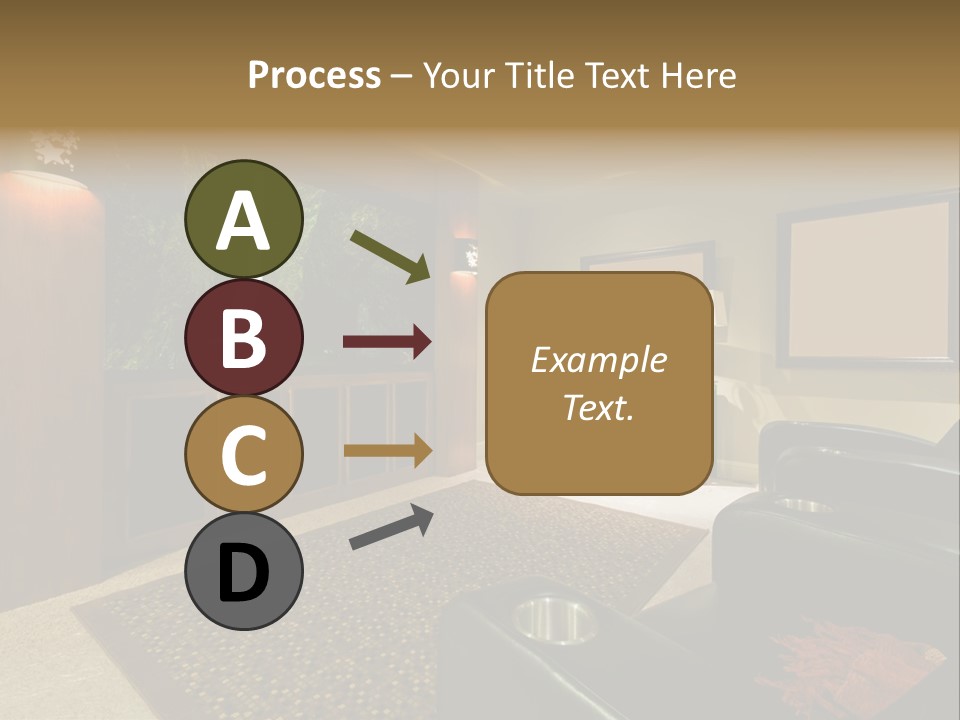 Process – Your Title Text Here

A

B

C

D

Example Text.